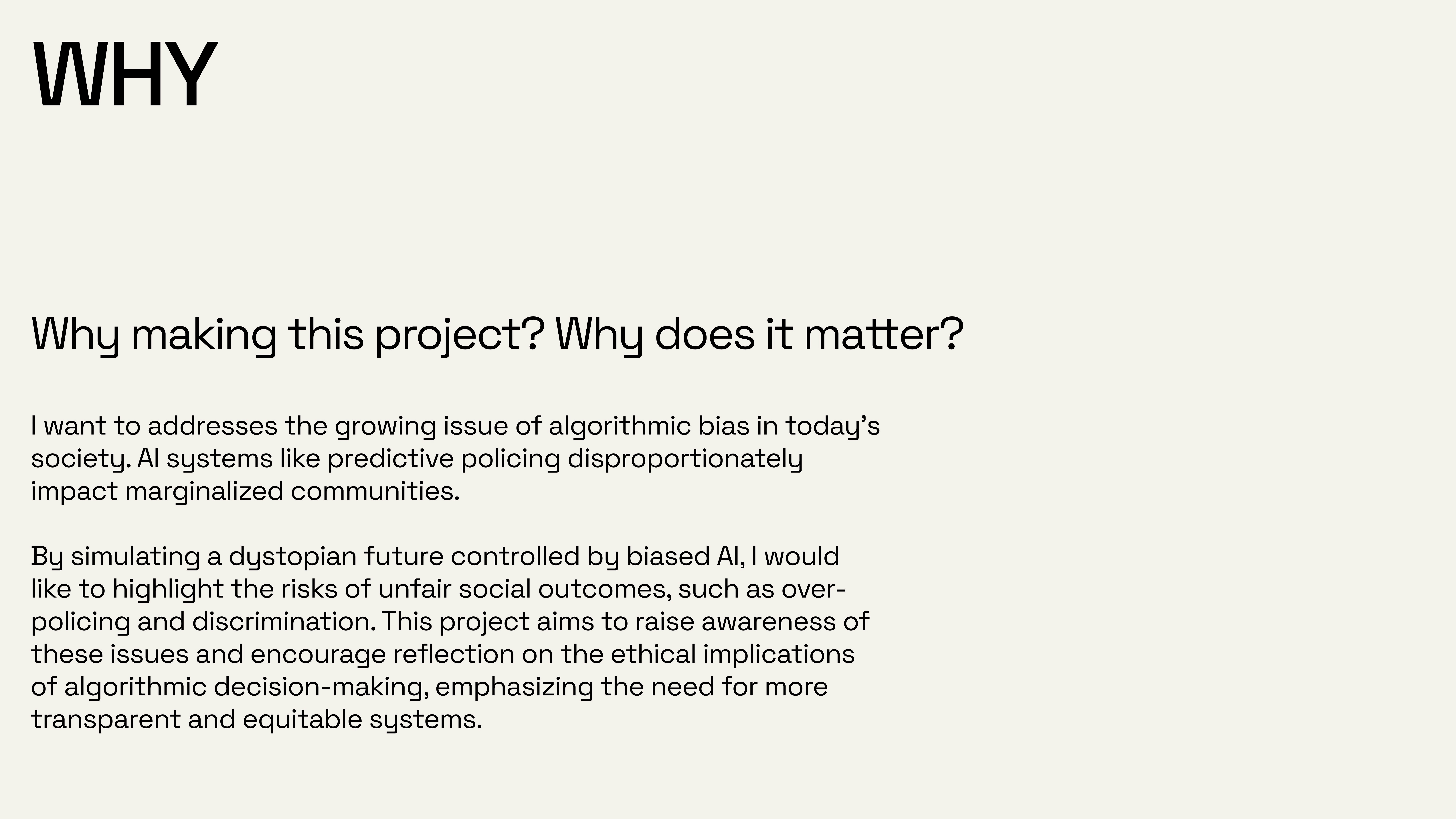 WHY

Why making this project? Why does it matter?

I want to addresses the growing issue of algorithmic bias in today's society. AI systems like predictive policing disproportionately impact marginalized communities.

By simulating a dystopian future controlled by biased AI, I would like to highlight the risks of unfair social outcomes, such as over-policing and discrimination. This project aims to raise awareness of these issues and encourage reflection on the ethical implications of algorithmic decision-making, emphasizing the need for more transparent and equitable systems.